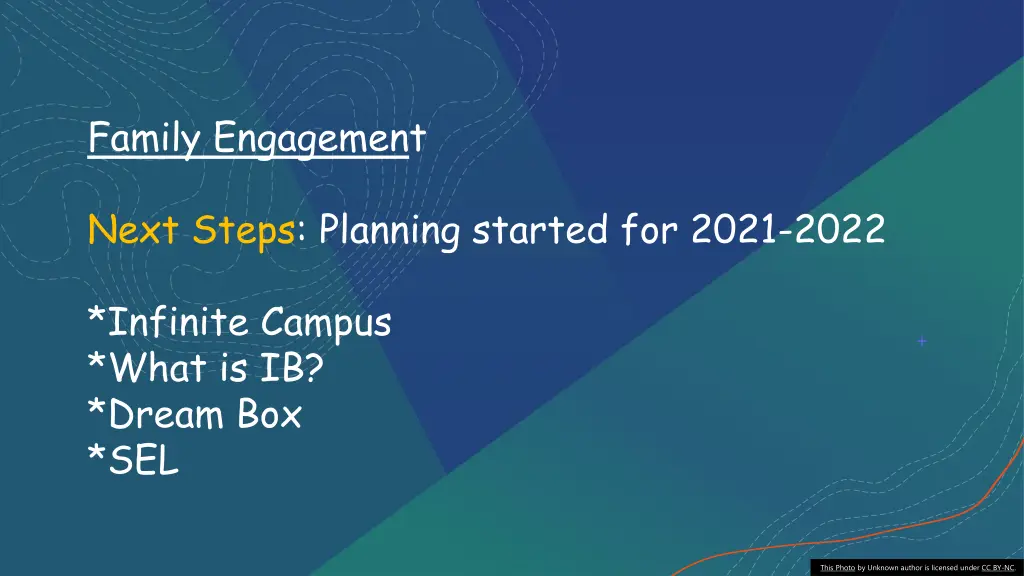 Family Engagement

Next Steps: Planning started for 2021-2022

*Infinite Campus
*What is IB?
*Dream Box
*SEL

This Photo by Unknown author is licensed under CC BY-NC.